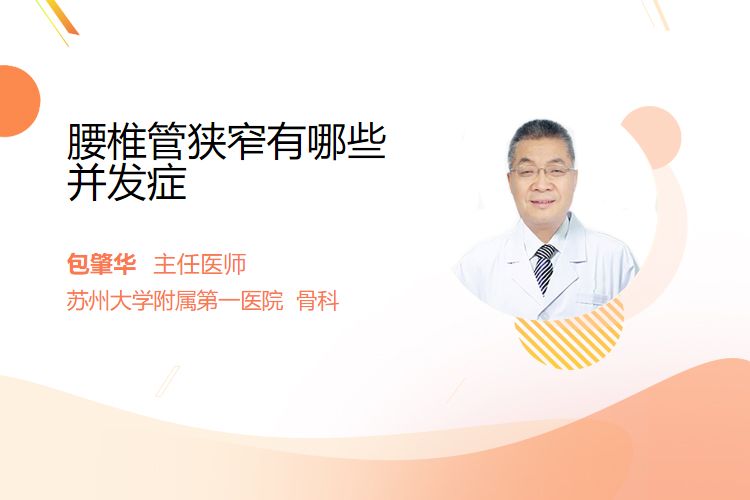 腰椎管狭窄有哪些并发症

包肇华 主任医师
苏州大学附属第一医院 骨科